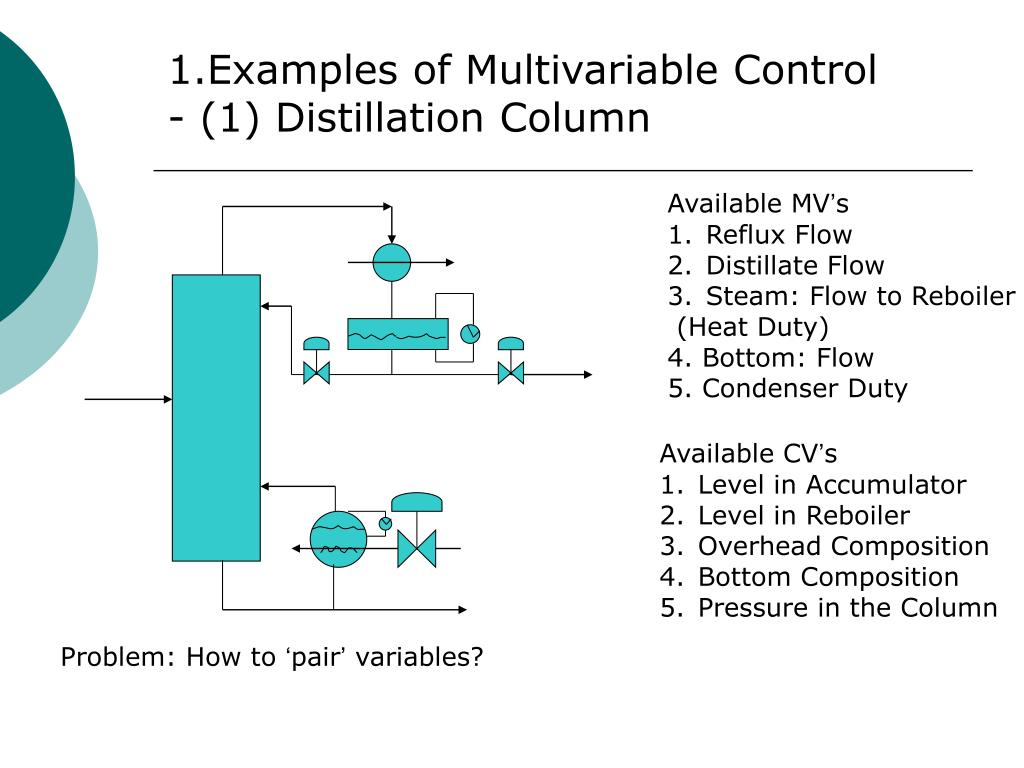 1.Examples of Multivariable Control
- (1) Distillation Column

Available MV’s
1. Reflux Flow
2. Distillate Flow
3. Steam: Flow to Reboiler (Heat Duty)
4. Bottom: Flow
5. Condenser Duty

Available CV’s
1. Level in Accumulator
2. Level in Reboiler
3. Overhead Composition
4. Bottom Composition
5. Pressure in the Column

Problem: How to ‘pair’ variables?